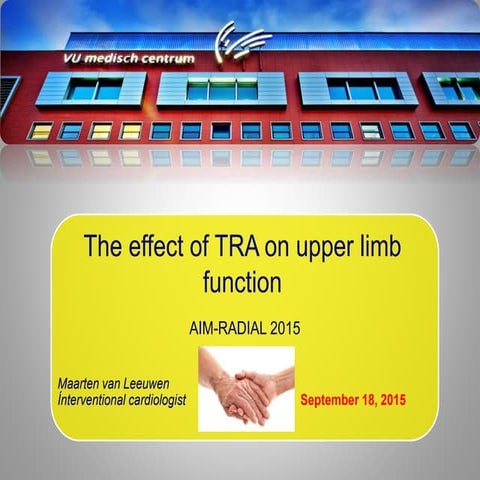 VU medisch centrum

The effect of TRA on upper limb function

AIM-RADIAL 2015

Maarten van Leeuwen
Ínterventional cardiologist

September 18, 2015